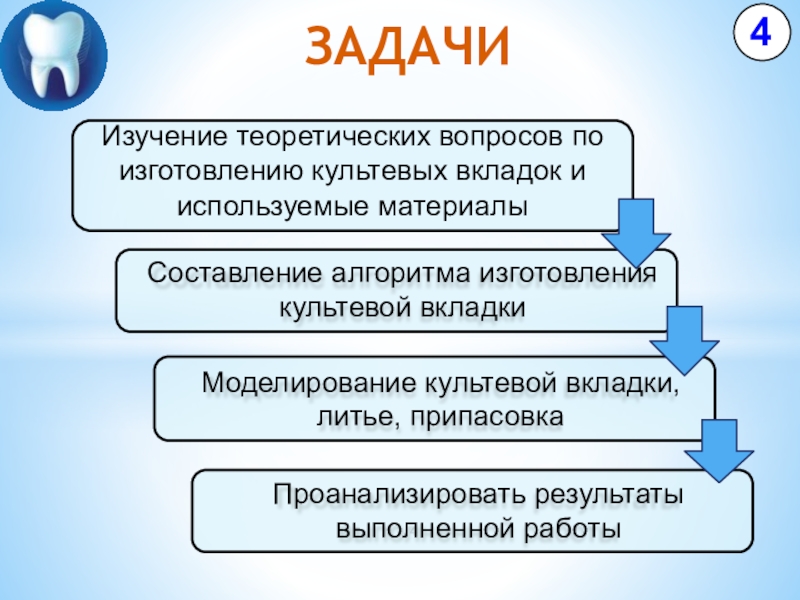 ЗАДАЧИ

4

Изучение теоретических вопросов по изготовлению культевых вкладок и используемые материалы

Составление алгоритма изготовления культевой вкладки

Моделирование культевой вкладки, литье, припасовка

Проанализировать результаты выполненной работы